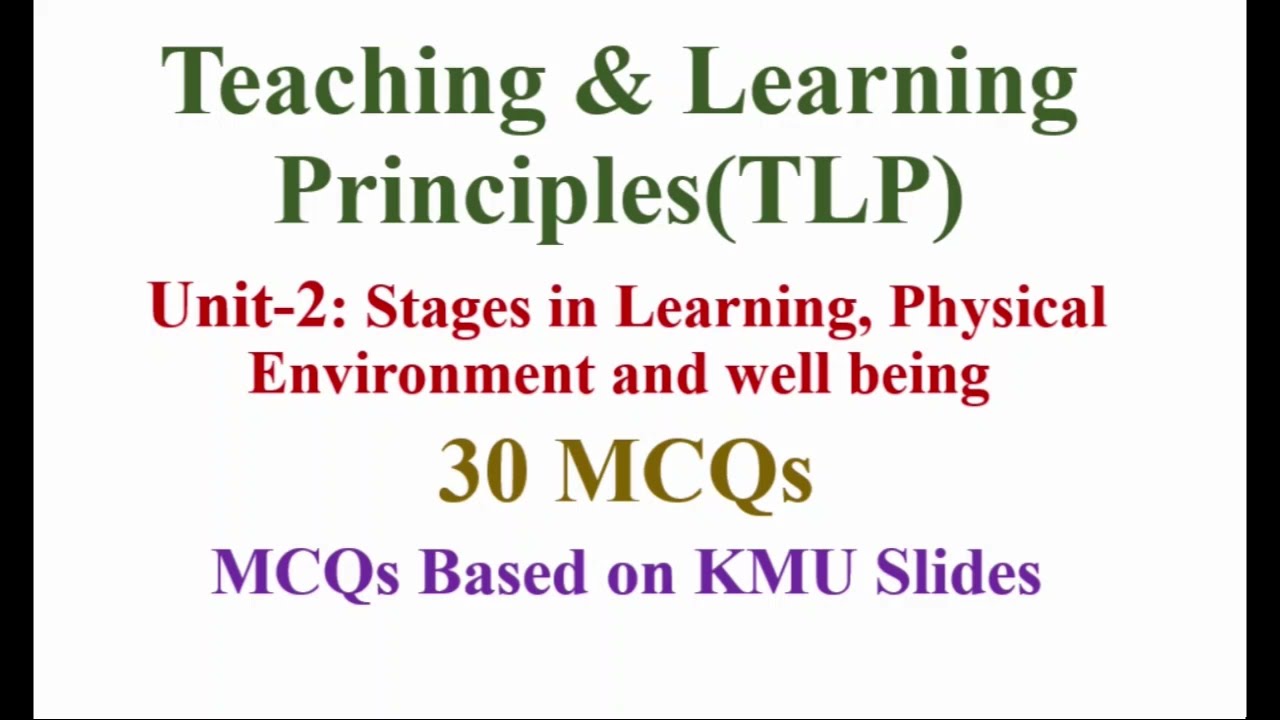 Teaching & Learning Principles(TLP)

Unit-2: Stages in Learning, Physical Environment and well being

30 MCQs

MCQs Based on KMU Slides